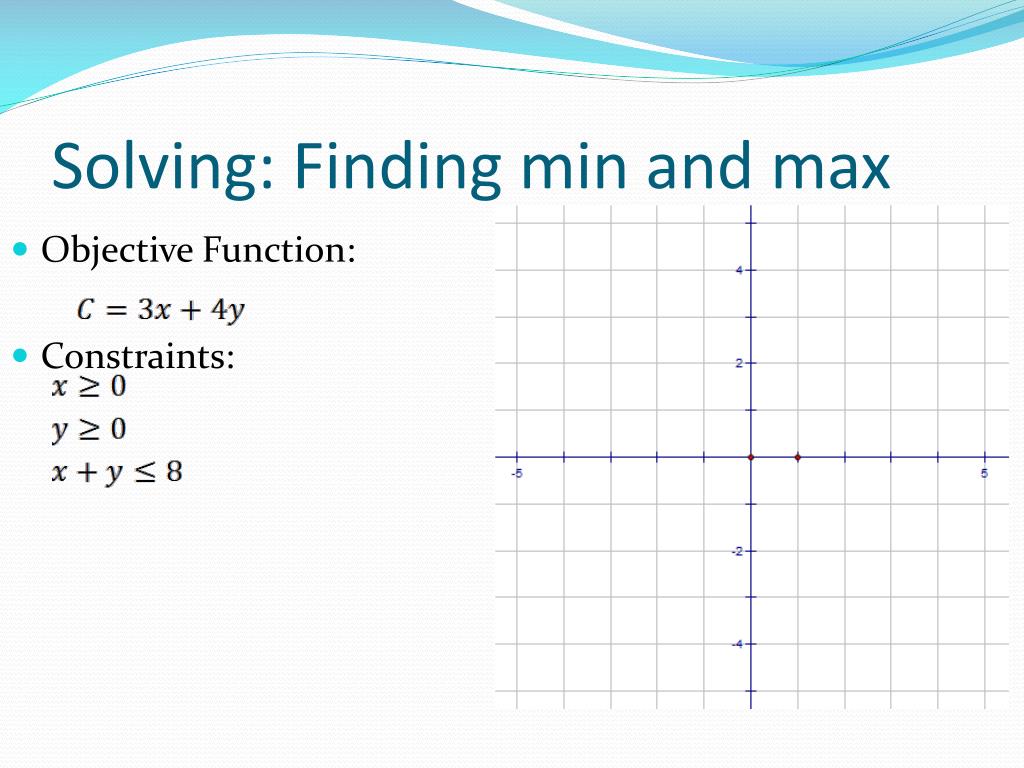 Solving: Finding min and max

Objective Function:

$C = 3x + 4y$

Constraints:

$x \geq 0$

$y \geq 0$

$x + y \leq 8$

4

2

-5

5

-2

-4